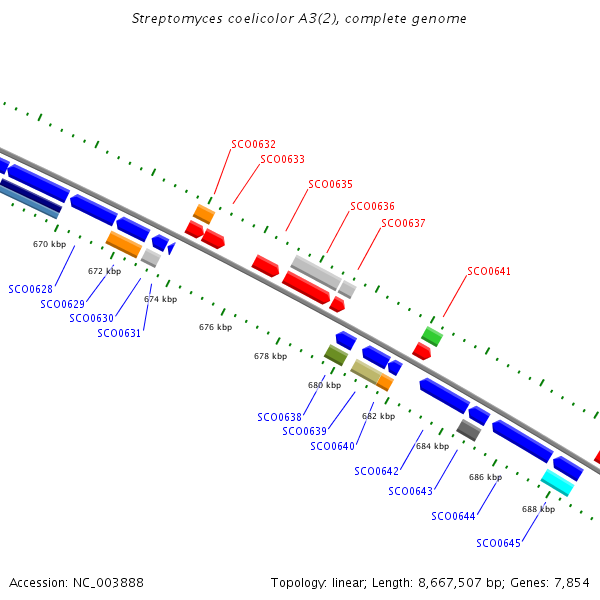 Streptomyces coelicolor A3(2), complete genome

SCO0632
SCO0633
SCO0635
SCO0636
SCO0637
SCO0641

670 kbp
672 kbp
674 kbp
676 kbp
678 kbp
680 kbp
682 kbp
684 kbp
686 kbp
688 kbp

SCO0628
SCO0629
SCO0630
SCO0631
SCO0638
SCO0639
SCO0640
SCO0642
SCO0643
SCO0644
SCO0645

Accession: NC_003888

Topology: linear; Length: 8,667,507 bp; Genes: 7,854